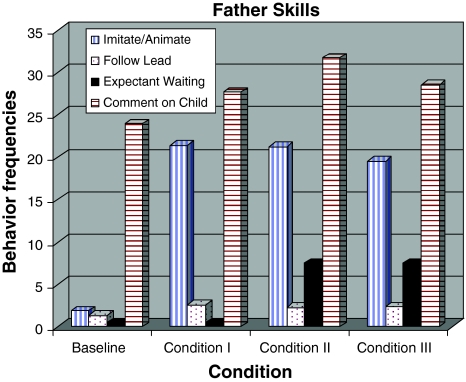 Father Skills

Imitate/Animate
Follow Lead
Expectant Waiting
Comment on Child

Behavior frequencies

35
30
25
20
15
10
5
0

Baseline
Condition I
Condition II
Condition III

Condition